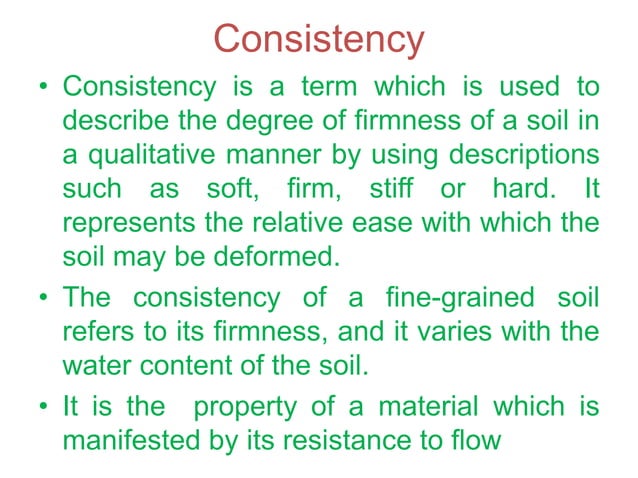 Consistency

• Consistency is a term which is used to describe the degree of firmness of a soil in a qualitative manner by using descriptions such as soft, firm, stiff or hard. It represents the relative ease with which the soil may be deformed.

• The consistency of a fine-grained soil refers to its firmness, and it varies with the water content of the soil.

• It is the property of a material which is manifested by its resistance to flow